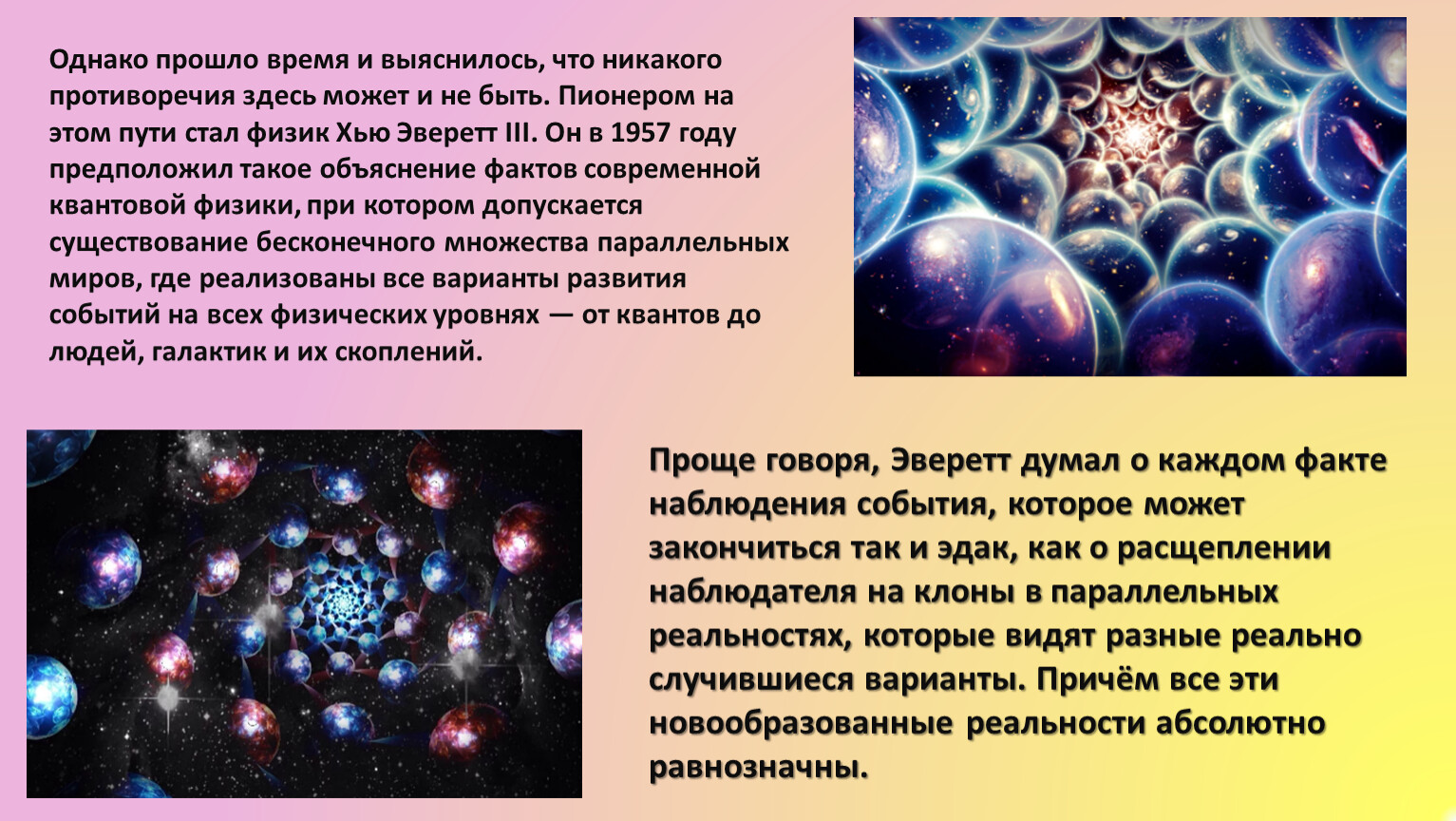 Однако прошло время и выяснилось, что никакого противоречия здесь может и не быть. Пионером на этом пути стал физик Хью Эверетт III. Он в 1957 году предположил такое объяснение фактов современной квантовой физики, при котором допускается существование бесконечного множества параллельных миров, где реализованы все варианты развития событий на всех физических уровнях — от квантов до людей, галактик и их скоплений.

Проще говоря, Эверетт думал о каждом факте наблюдения события, которое может закончиться так и эдак, как о расщеплении наблюдателя на клоны в параллельных реальностях, которые видят разные реально случившиеся варианты. Причём все эти новообразованные реальности абсолютно равнозначны.